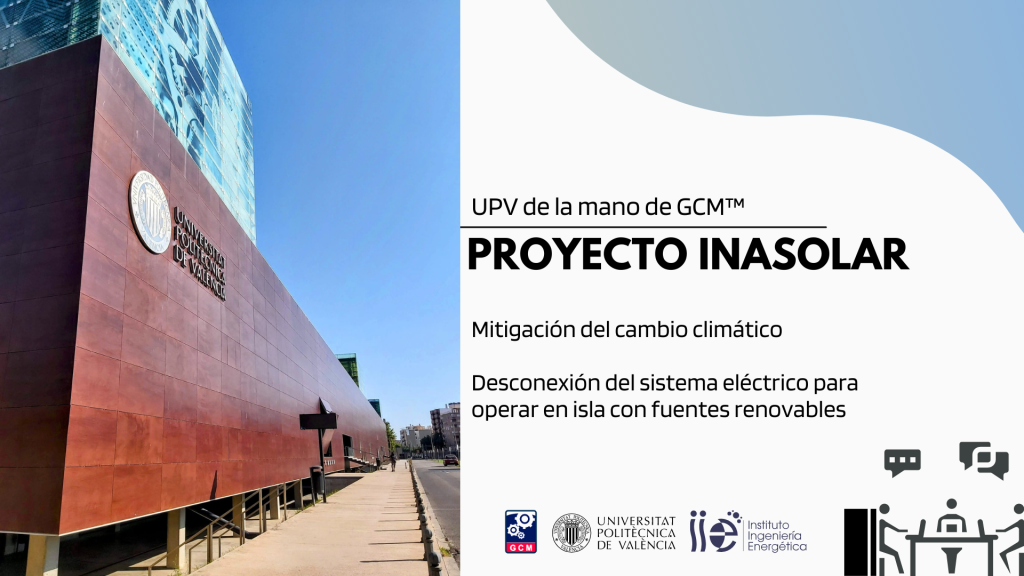 UNIVERSITAT POLITÈCNICA DE VALÈNCIA

UPV de la mano de GCM™

PROYECTO INASOLAR

Mitigación del cambio climático

Desconexión del sistema eléctrico para operar en isla con fuentes renovables

GCM

UNIVERSITAT POLITÈCNICA DE VALÈNCIA

iie Instituto Ingeniería Energética